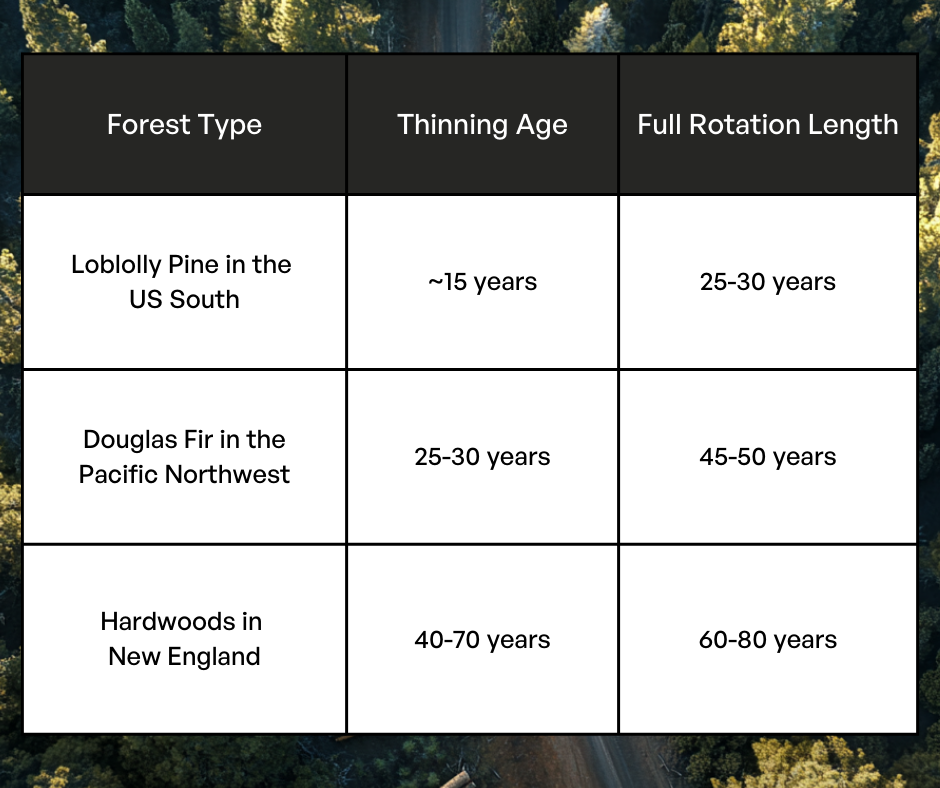 | Forest Type | Thinning Age | Full Rotation Length |
|---|---|---|
| Loblolly Pine in the US South | ~15 years | 25-30 years |
| Douglas Fir in the Pacific Northwest | 25-30 years | 45-50 years |
| Hardwoods in New England | 40-70 years | 60-80 years |